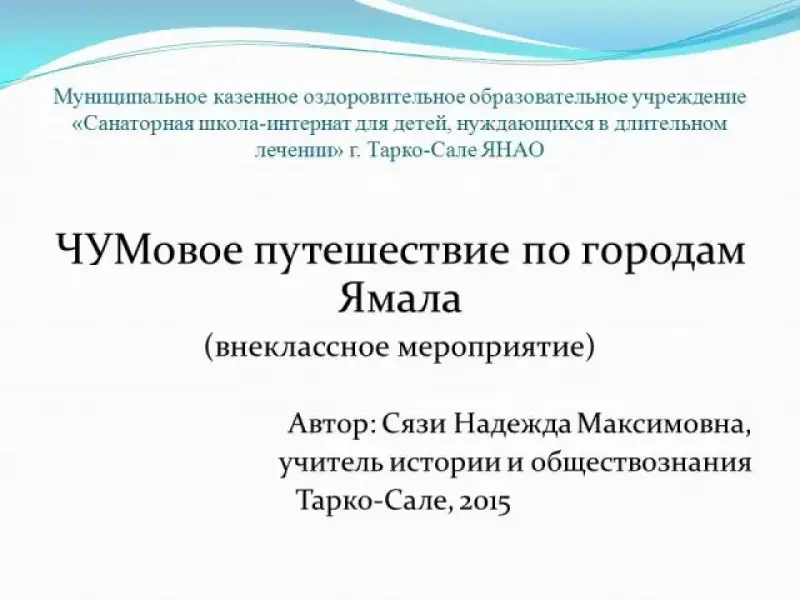 Муниципальное казенное оздоровительное образовательное учреждение «Санаторная школа-интернат для детей, нуждающихся в длительном лечении» г. Тарко-Сале ЯНАО

ЧУМовое путешествие по городам Ямала
(внеклассное мероприятие)

Автор: Сязи Надежда Максимовна,
учитель истории и обществознания
Тарко-Сале, 2015